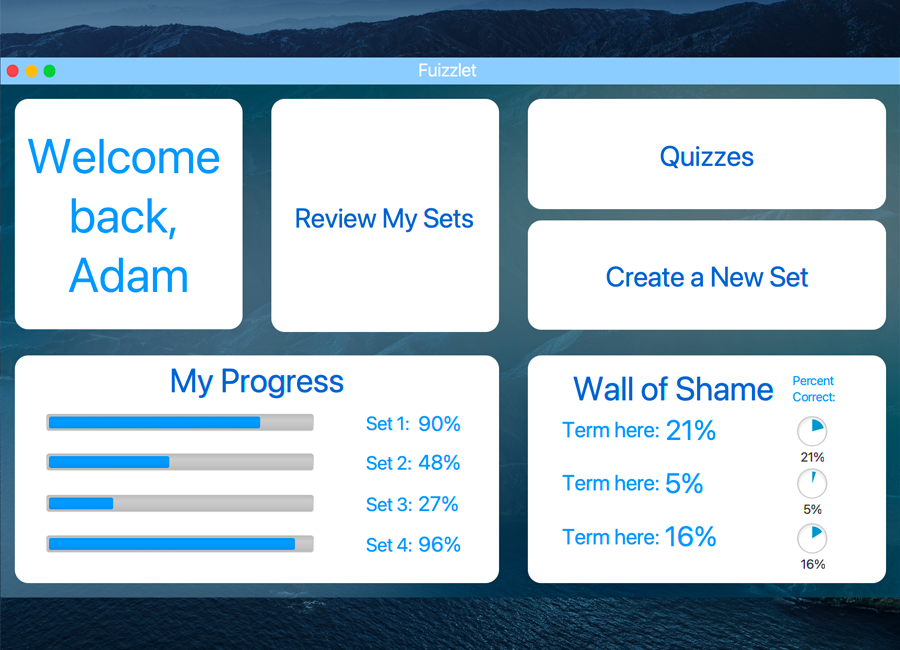 Fuizzlet

Welcome back, Adam

Review My Sets

Quizzes

Create a New Set

My Progress

Set 1: 90%

Set 2: 48%

Set 3: 27%

Set 4: 96%

Wall of Shame

Percent Correct:

Term here: 21%

21%

Term here: 5%

5%

Term here: 16%

16%